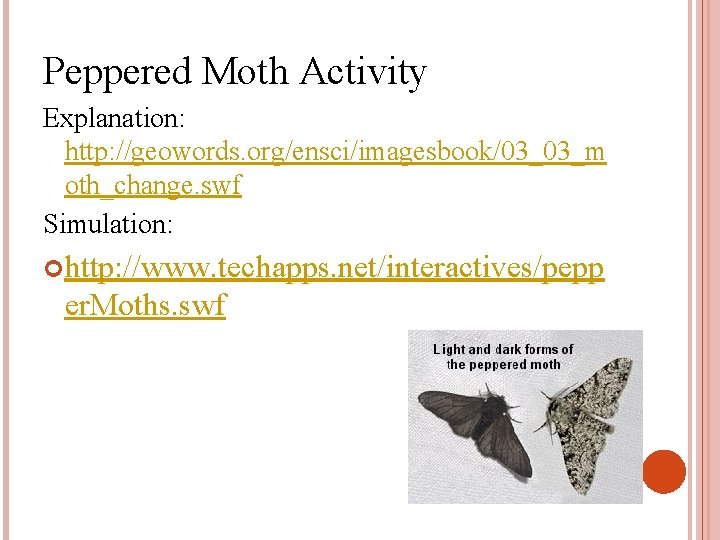 Peppered Moth Activity

Explanation: http://geowords.org/ensci/imagesbook/03_03_moth_change.swf

Simulation:

http://www.techapps.net/interactives/pepperMoths.swf

Light and dark forms of the peppered moth